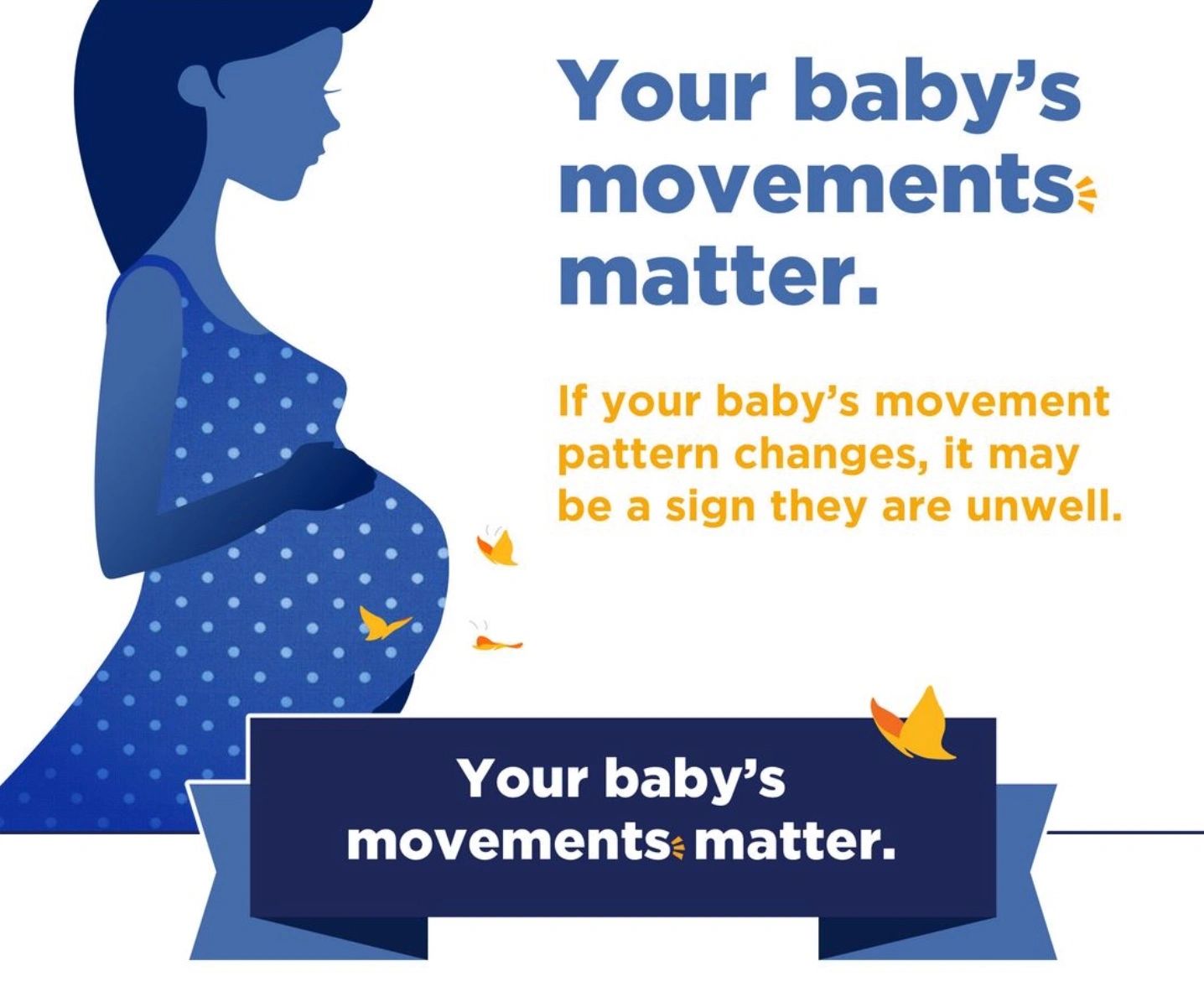 Your baby's movements matter.

If your baby's movement pattern changes, it may be a sign they are unwell.

Your baby's movements matter.